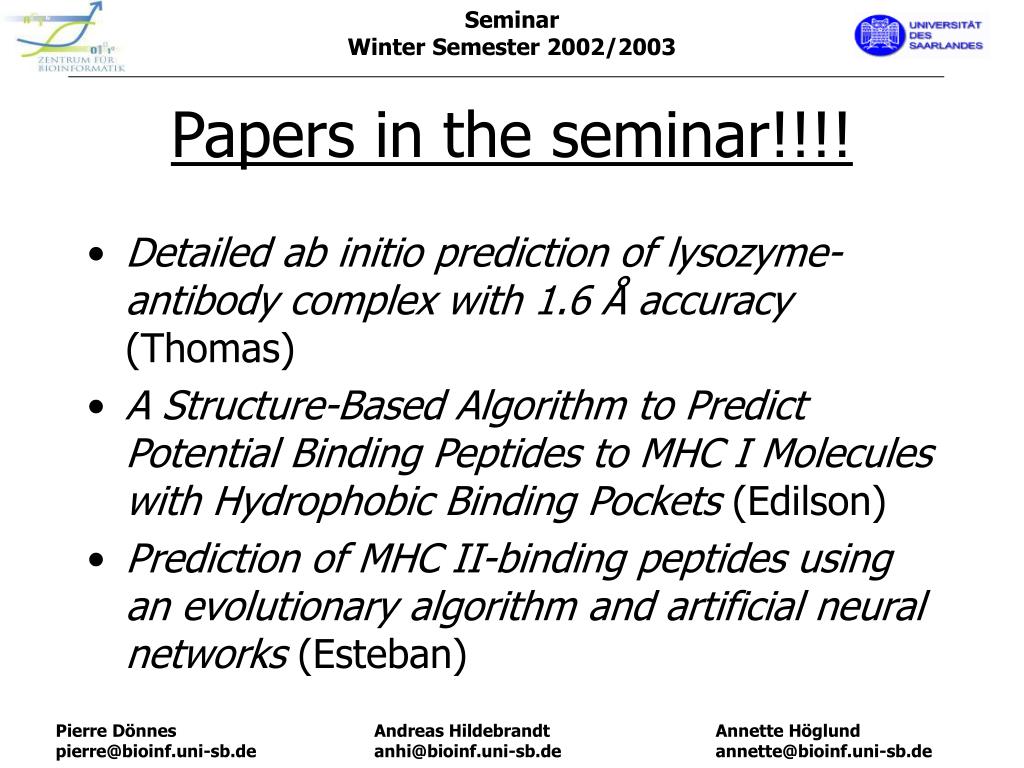 ZENTRUM FÜR BIOINFORMATIK

Seminar
Winter Semester 2002/2003

UNIVERSITÄT DES SAARLANDES

Papers in the seminar!!!!

• Detailed ab initio prediction of lysozyme-antibody complex with 1.6 Å accuracy (Thomas)
• A Structure-Based Algorithm to Predict Potential Binding Peptides to MHC I Molecules with Hydrophobic Binding Pockets (Edilson)
• Prediction of MHC II-binding peptides using an evolutionary algorithm and artificial neural networks (Esteban)

Pierre Dönnes
pierre@bioinf.uni-sb.de

Andreas Hildebrandt
anhi@bioinf.uni-sb.de

Annette Höglund
annette@bioinf.uni-sb.de